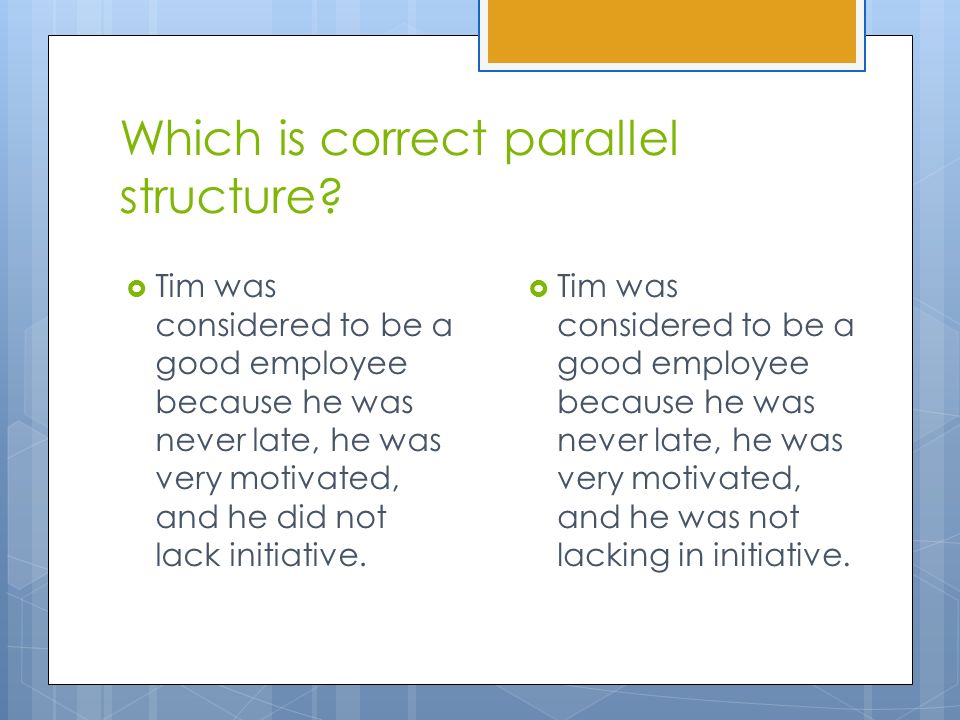 Which is correct parallel structure?

Tim was considered to be a good employee because he was never late, he was very motivated, and he did not lack initiative.

Tim was considered to be a good employee because he was never late, he was very motivated, and he was not lacking in initiative.